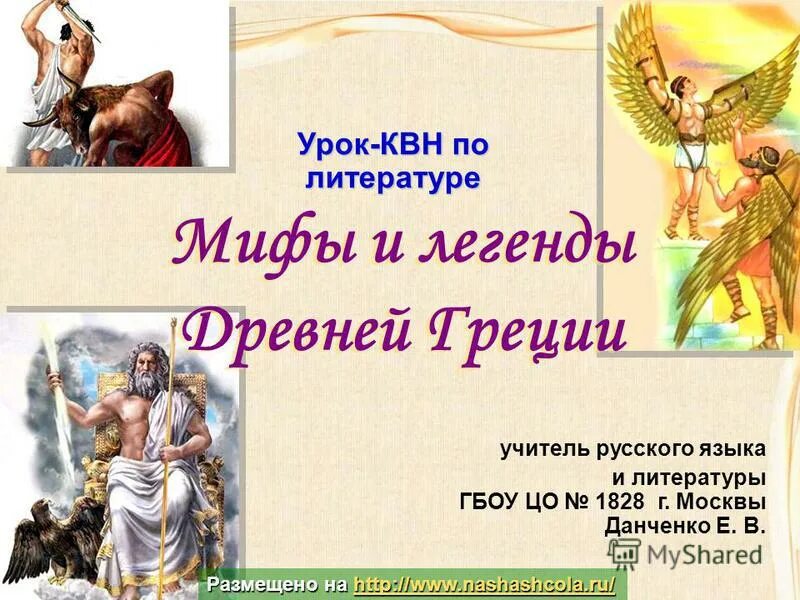 Урок-КВН по литературе

Мифы и легенды Древней Греции

учитель русского языка и литературы ГБОУ ЦО № 1828 г. Москвы Данченко Е. В.

MyShared

Размещено на http://www.nashashcola.ru/